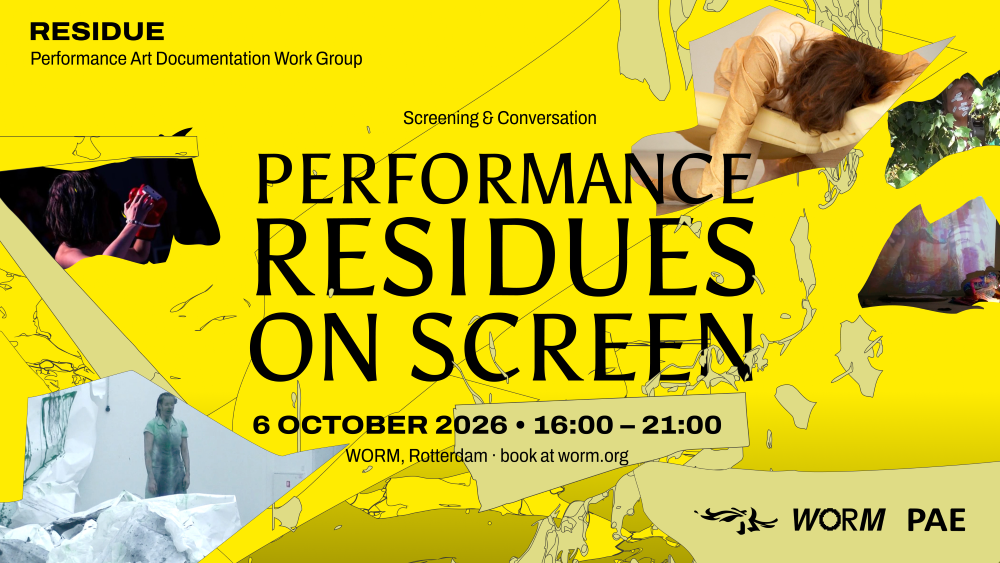 RESIDUE
Performance Art Documentation Work Group

Screening & Conversation

PERFORMANCE
RESIDUES
ON SCREEN

6 OCTOBER 2026 • 16:00 – 21:00
WORM, Rotterdam · book at worm.org

WORM PAE